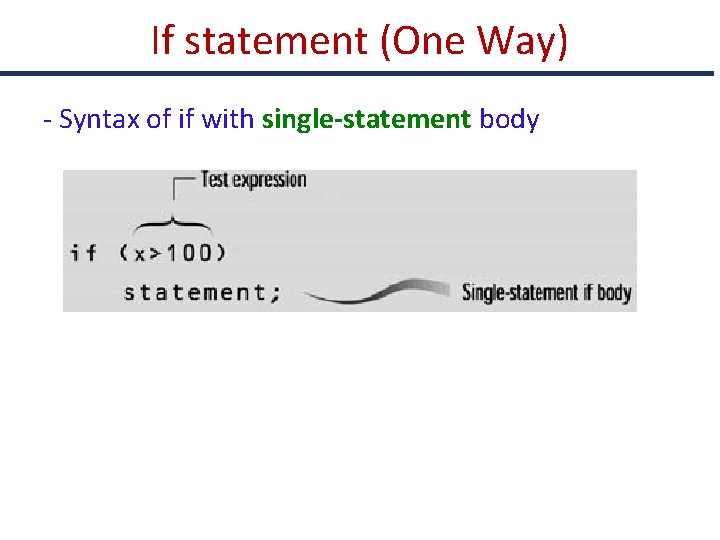 If statement (One Way)

- Syntax of if with single-statement body

Test expression

if (x>100)
    statement;

Single-statement if body